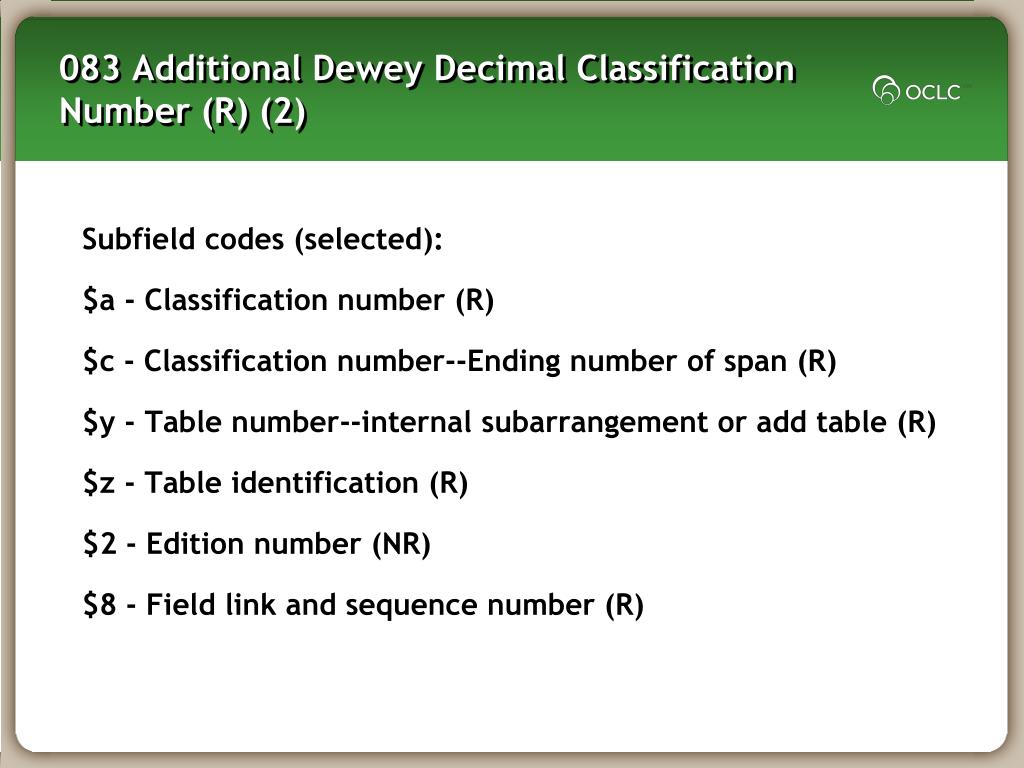 083 Additional Dewey Decimal Classification Number (R) (2)

OCLC

Subfield codes (selected):

\$a - Classification number (R)

\$c - Classification number--Ending number of span (R)

\$y - Table number--internal subarrangement or add table (R)

\$z - Table identification (R)

\$2 - Edition number (NR)

\$8 - Field link and sequence number (R)